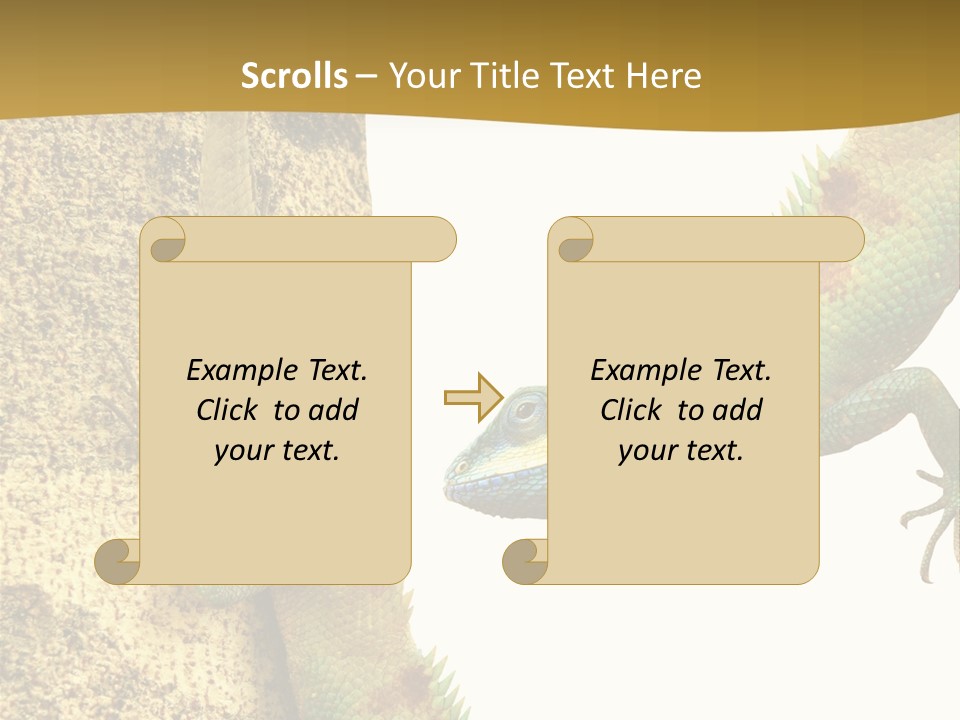 Scrolls – Your Title Text Here

Example Text. Click to add your text.

Example Text. Click to add your text.